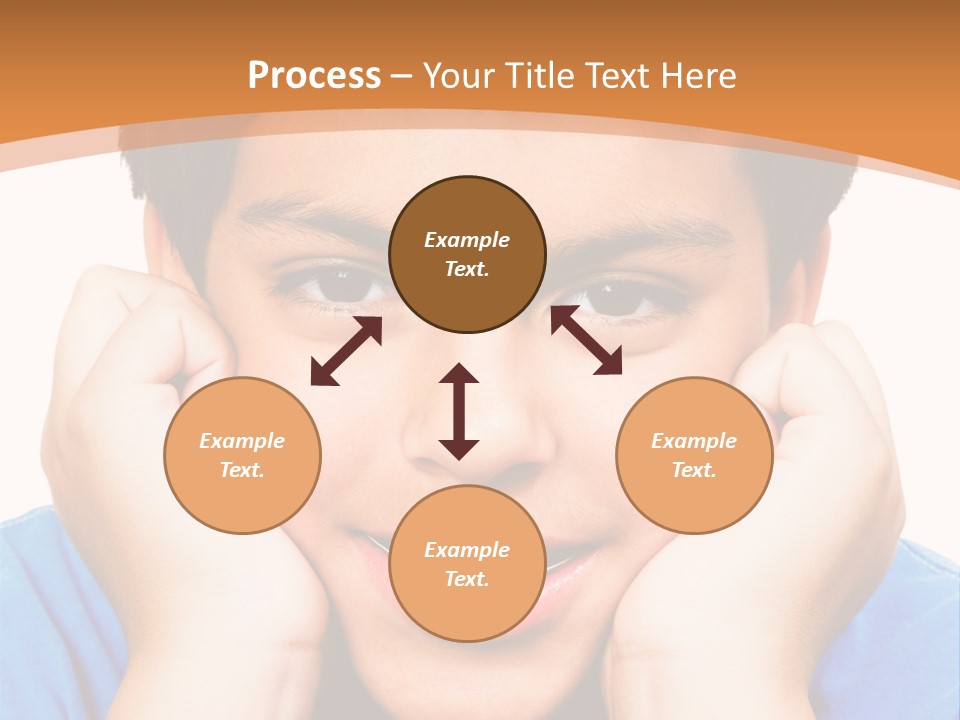 Process – Your Title Text Here

Example Text.

Example Text.

Example Text.

Example Text.